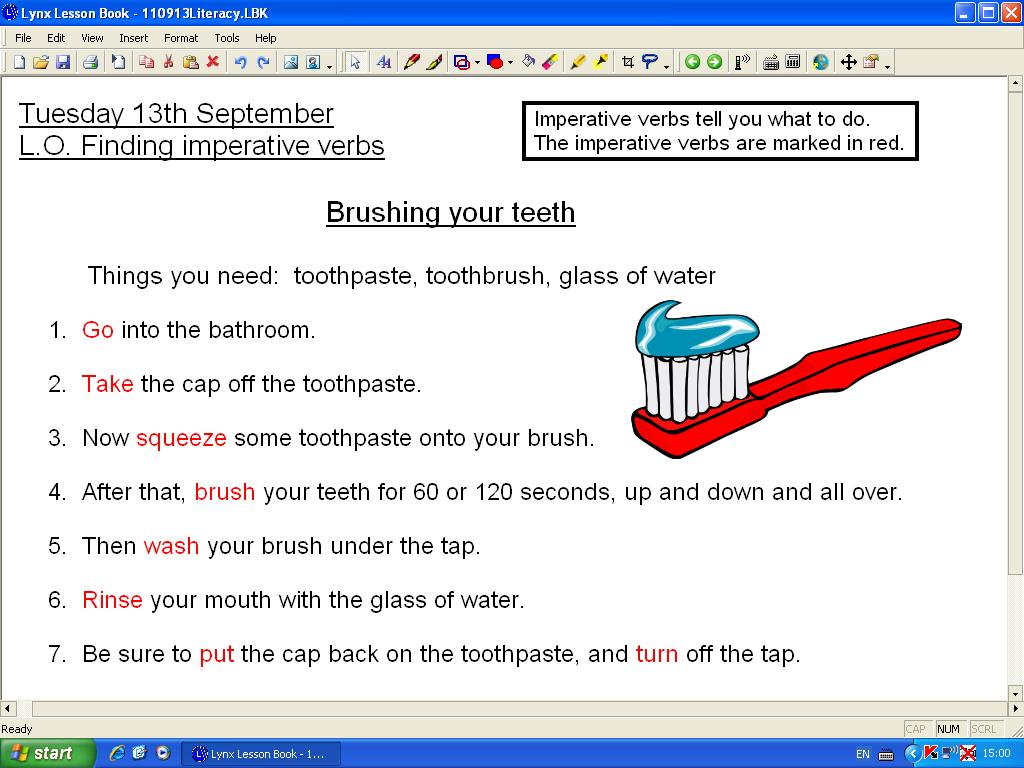 Lynx Lesson Book - 110913Literacy.LBK

File Edit View Insert Format Tools Help

Tuesday 13th September
L.O. Finding imperative verbs

Imperative verbs tell you what to do.
The imperative verbs are marked in red.

Brushing your teeth

Things you need: toothpaste, toothbrush, glass of water

1. Go into the bathroom.

2. Take the cap off the toothpaste.

3. Now squeeze some toothpaste onto your brush.

4. After that, brush your teeth for 60 or 120 seconds, up and down and all over.

5. Then wash your brush under the tap.

6. Rinse your mouth with the glass of water.

7. Be sure to put the cap back on the toothpaste, and turn off the tap.

Ready CAP NUM SCRL

start Lynx Lesson Book - 1... EN 15:00